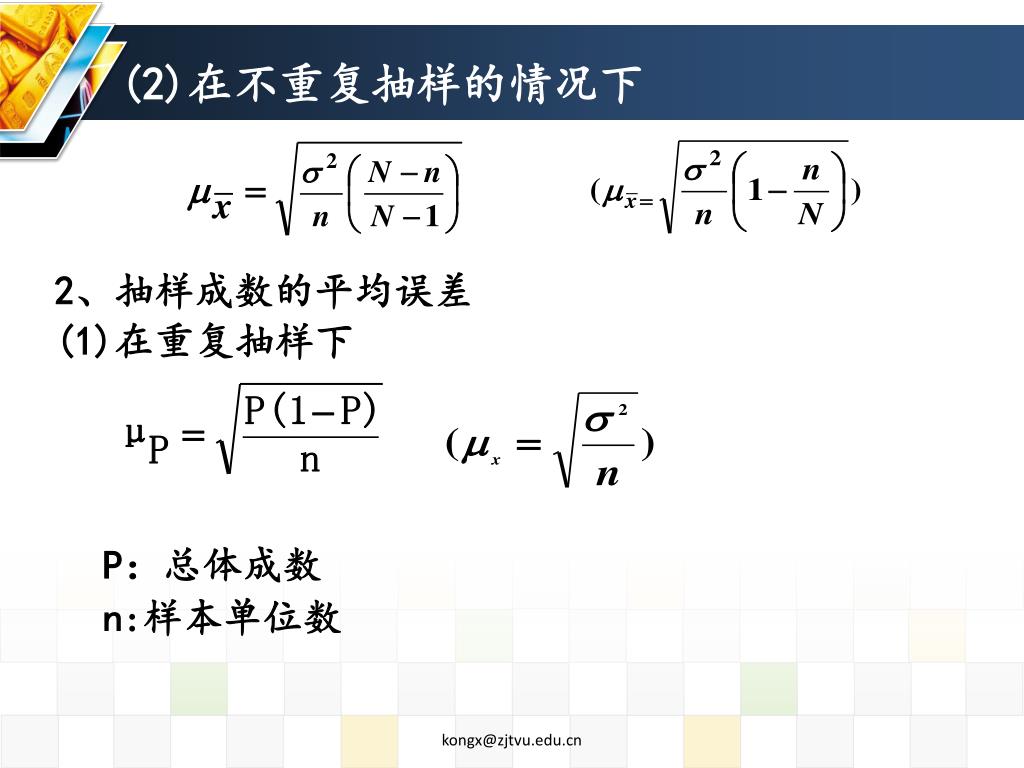 (2)在不重复抽样的情况下

$\mu_{\overline{x}} = \sqrt{\frac{\sigma^2}{n}\left(\frac{N-n}{N-1}\right)}$ $(\mu_{\overline{x}} = \sqrt{\frac{\sigma^2}{n}\left(1-\frac{n}{N}\right)})$

2、抽样成数的平均误差
(1)在重复抽样下

$\mu_P = \sqrt{\frac{P(1-P)}{n}}$ $(\mu_x = \sqrt{\frac{\sigma^2}{n}})$

P：总体成数
n:样本单位数

kongx@zjtvu.edu.cn